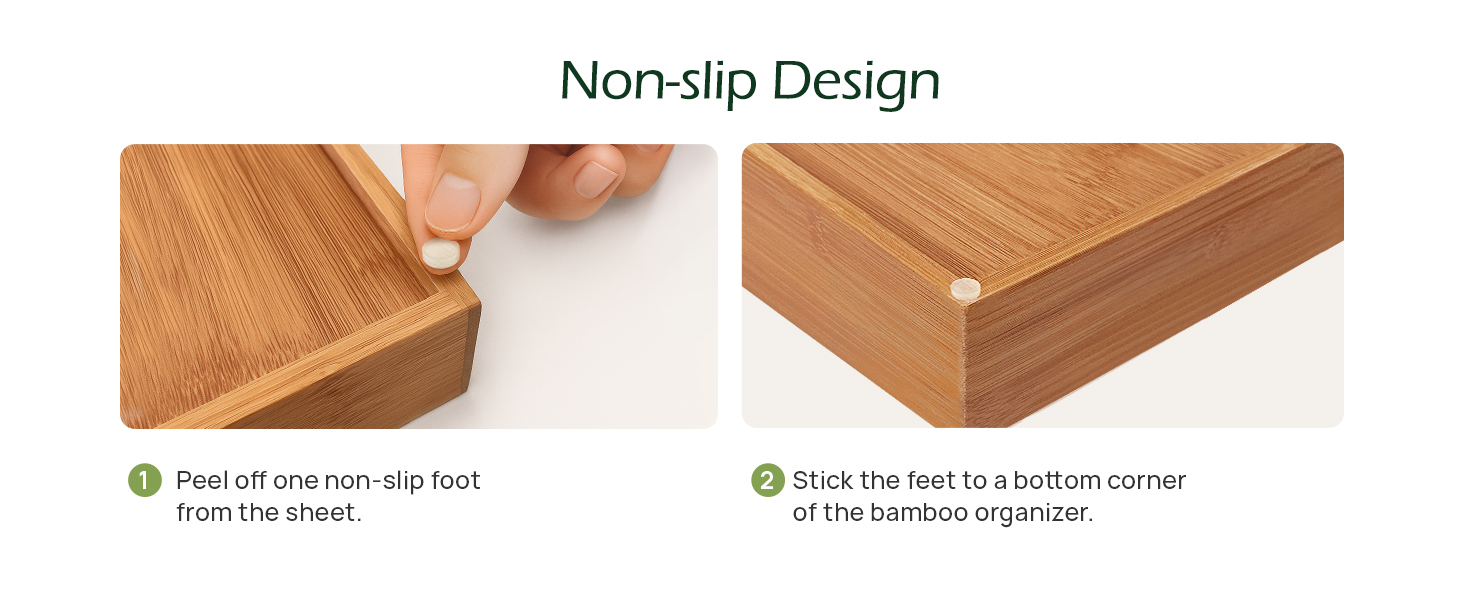 Non-slip Design

1 Peel off one non-slip foot from the sheet.

2 Stick the feet to a bottom corner of the bamboo organizer.